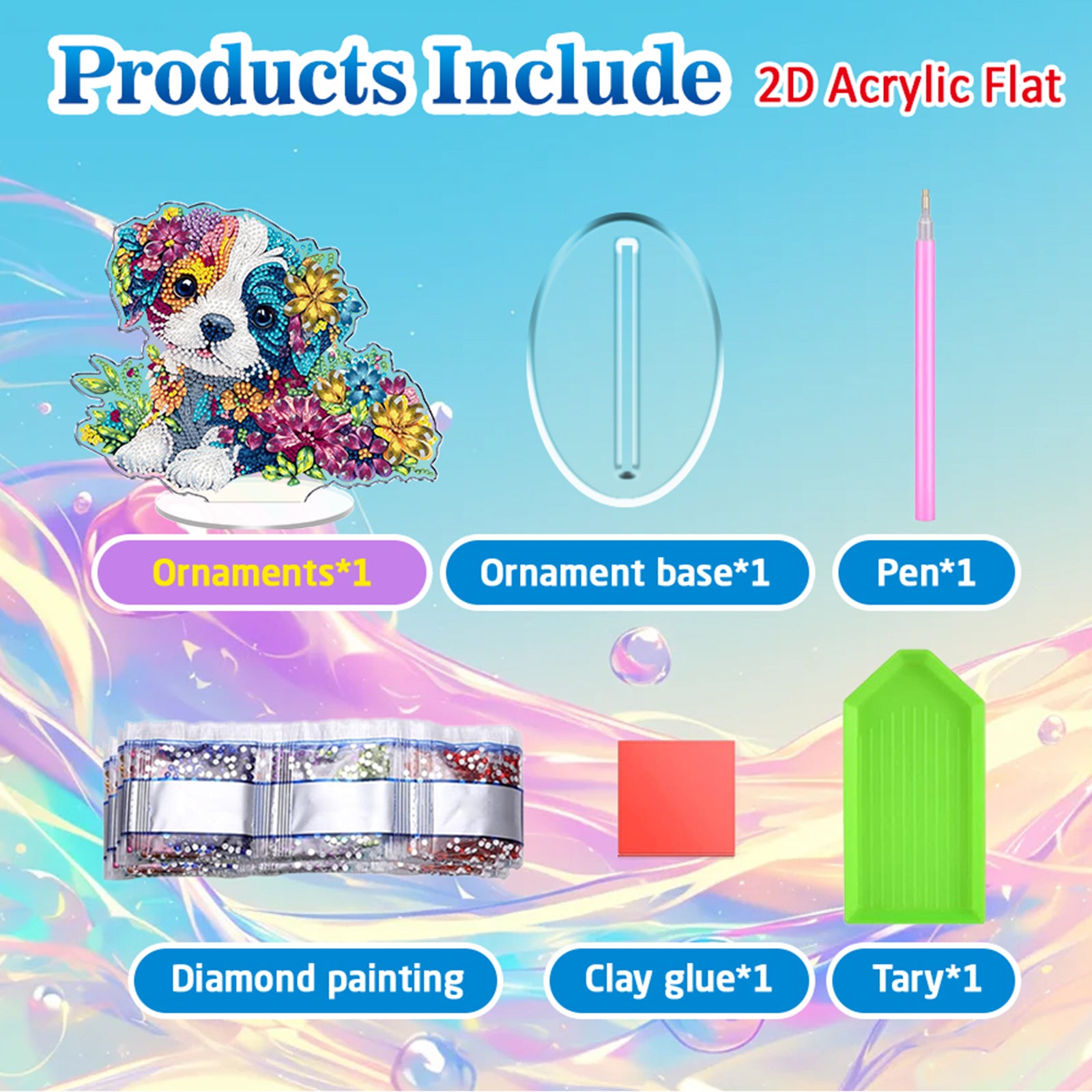 Products Include 2D Acrylic Flat

Ornaments*1

Ornament base*1

Pen*1

Diamond painting

Clay glue*1

Tary*1